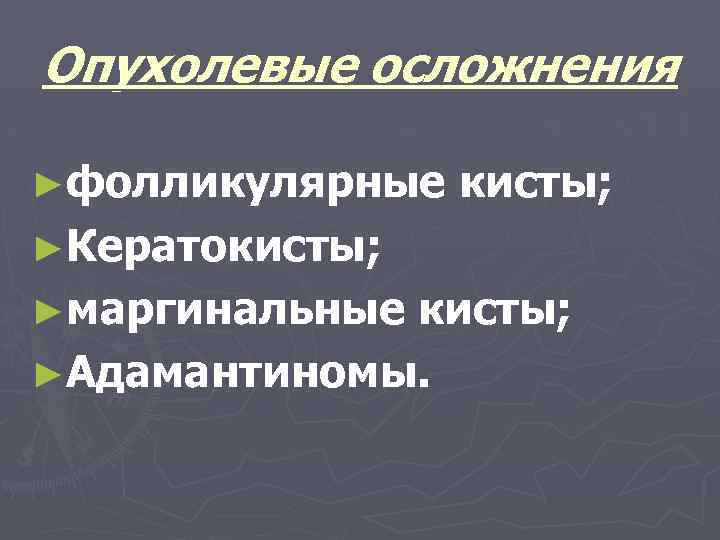 Опухолевые осложнения

►фолликулярные кисты;
►Кератокисты;
►маргинальные кисты;
►Адамантиномы.